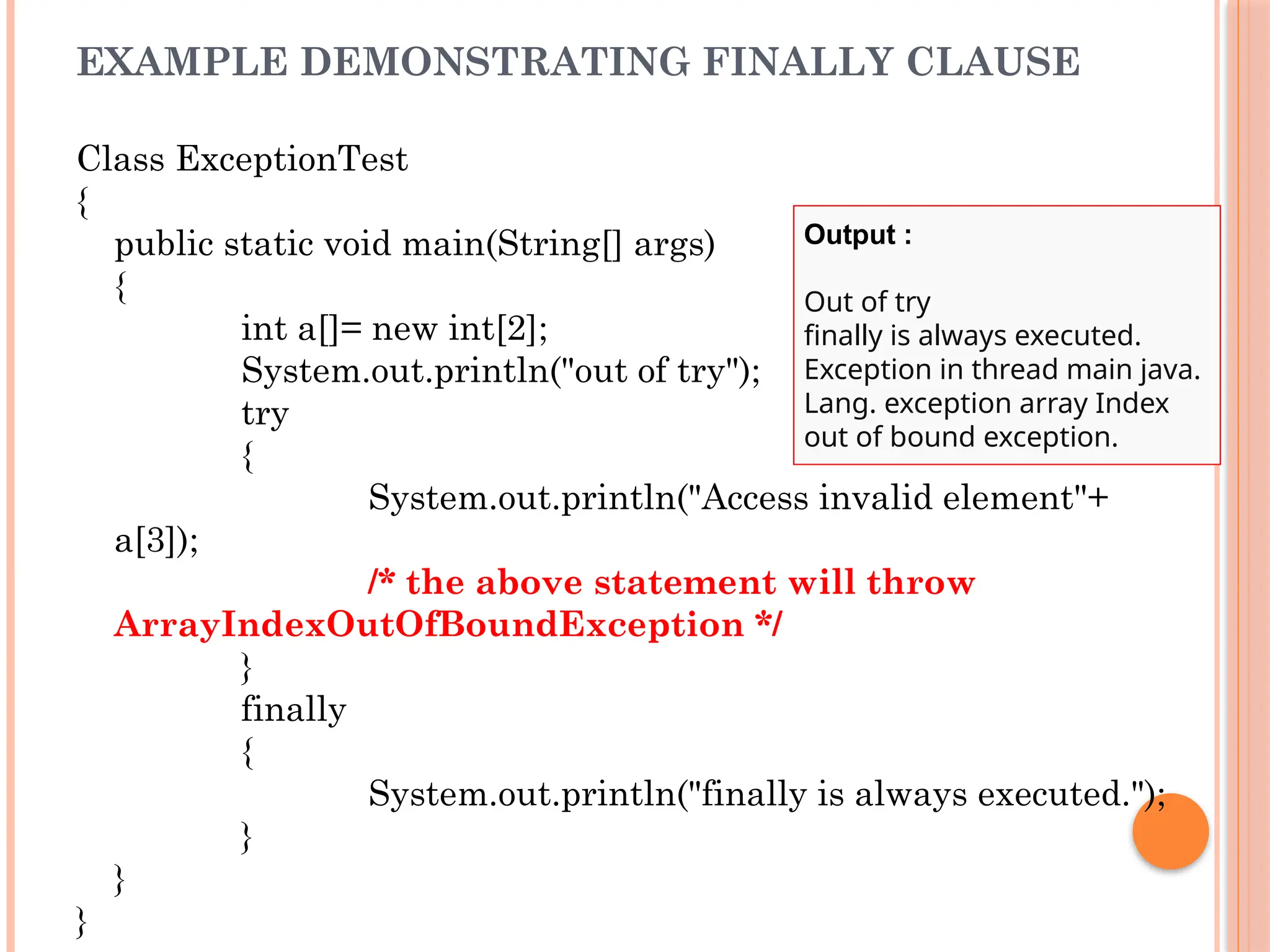 EXAMPLE DEMONSTRATING FINALLY CLAUSE

Class ExceptionTest
{
public static void main(String[] args)
{
int a[]= new int[2];
System.out.println("out of try");
try
{
System.out.println("Access invalid element"+ a[3]);
/* the above statement will throw ArrayIndexOutOfBoundException */
}
finally
{
System.out.println("finally is always executed.");
}
}
}

Output :

Out of try
finally is always executed.
Exception in thread main java. Lang. exception array Index out of bound exception.